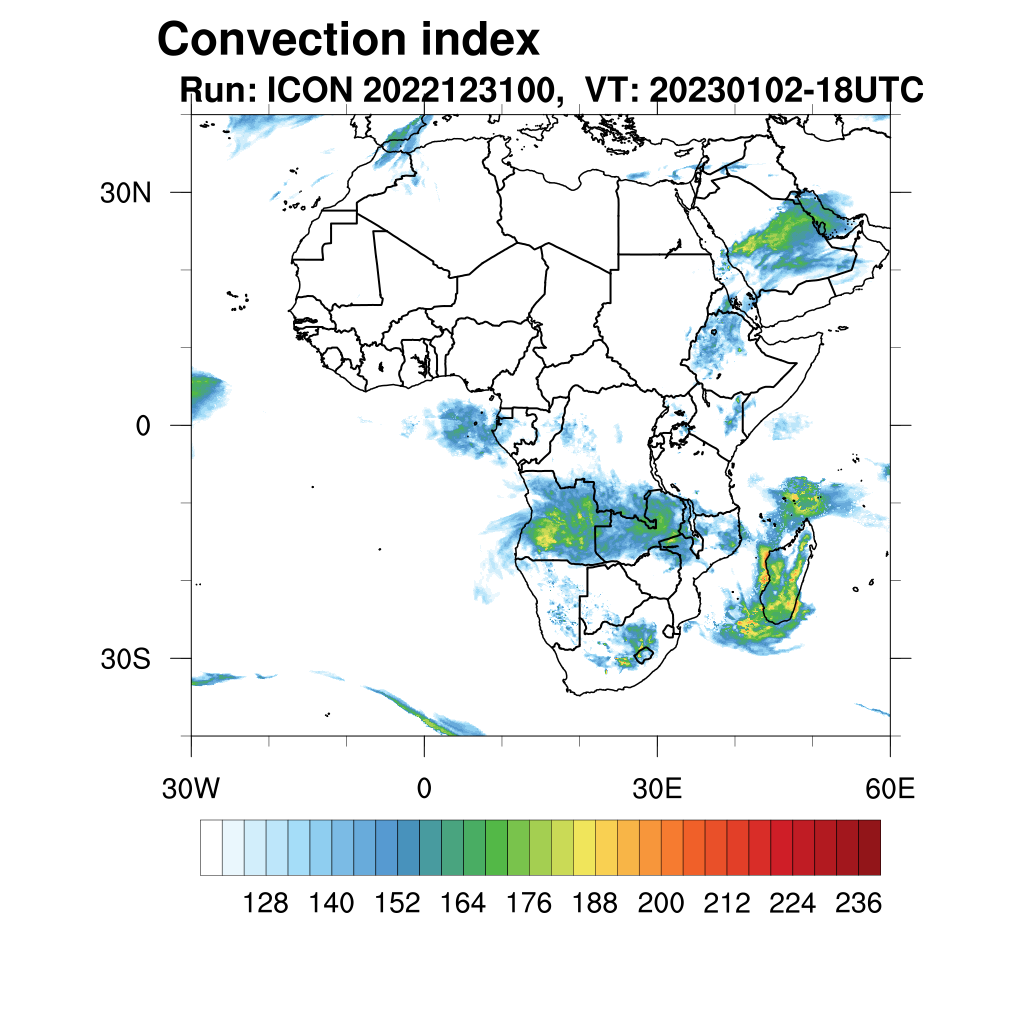 Convection index

Run: ICON 2022123100, VT: 20230102-18UTC

30N

0

30S

30W

0

30E

60E

128 140 152 164 176 188 200 212 224 236